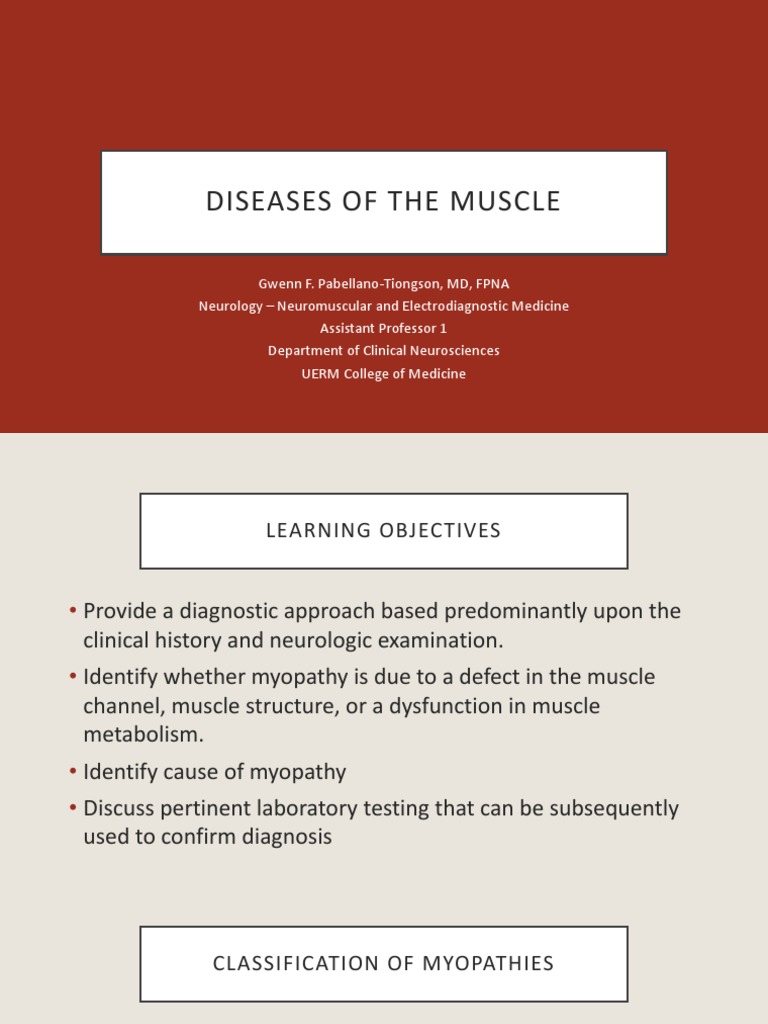 DISEASES OF THE MUSCLE

Gwenn F. Pabellano-Tiongson, MD, FPNA
Neurology – Neuromuscular and Electrodiagnostic Medicine
Assistant Professor 1
Department of Clinical Neurosciences
UERM College of Medicine

LEARNING OBJECTIVES

• Provide a diagnostic approach based predominantly upon the clinical history and neurologic examination.
• Identify whether myopathy is due to a defect in the muscle channel, muscle structure, or a dysfunction in muscle metabolism.
• Identify cause of myopathy
• Discuss pertinent laboratory testing that can be subsequently used to confirm diagnosis

CLASSIFICATION OF MYOPATHIES